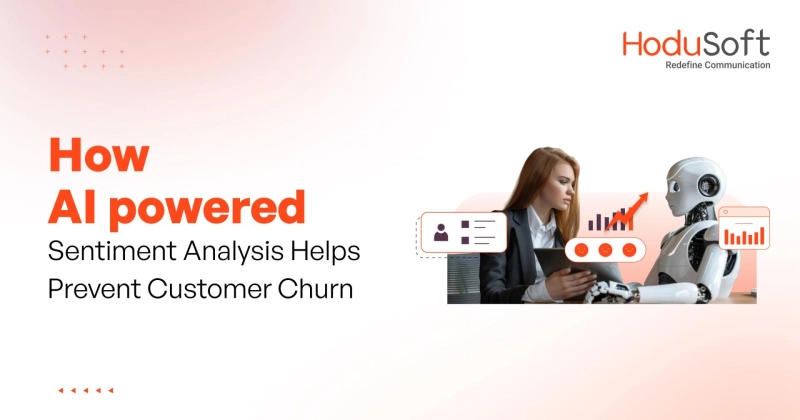 HoduSoft
Redefine Communication

How
AI powered
Sentiment Analysis Helps
Prevent Customer Churn